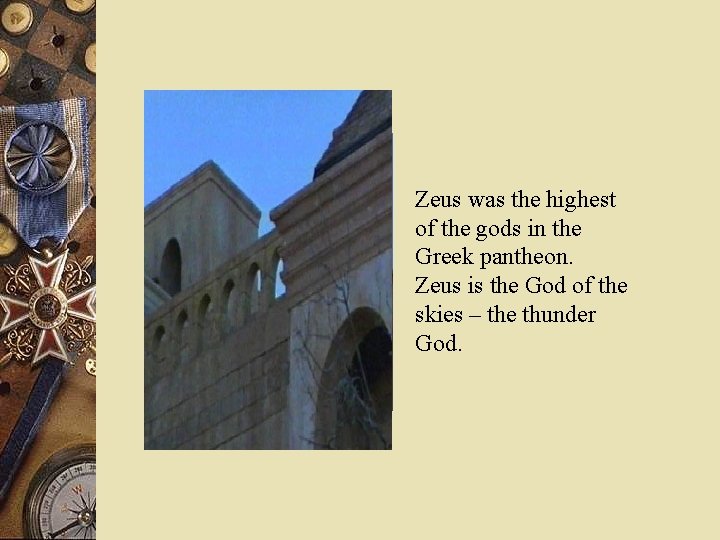 Zeus was the highest of the gods in the Greek pantheon.
Zeus is the God of the skies – the thunder God.